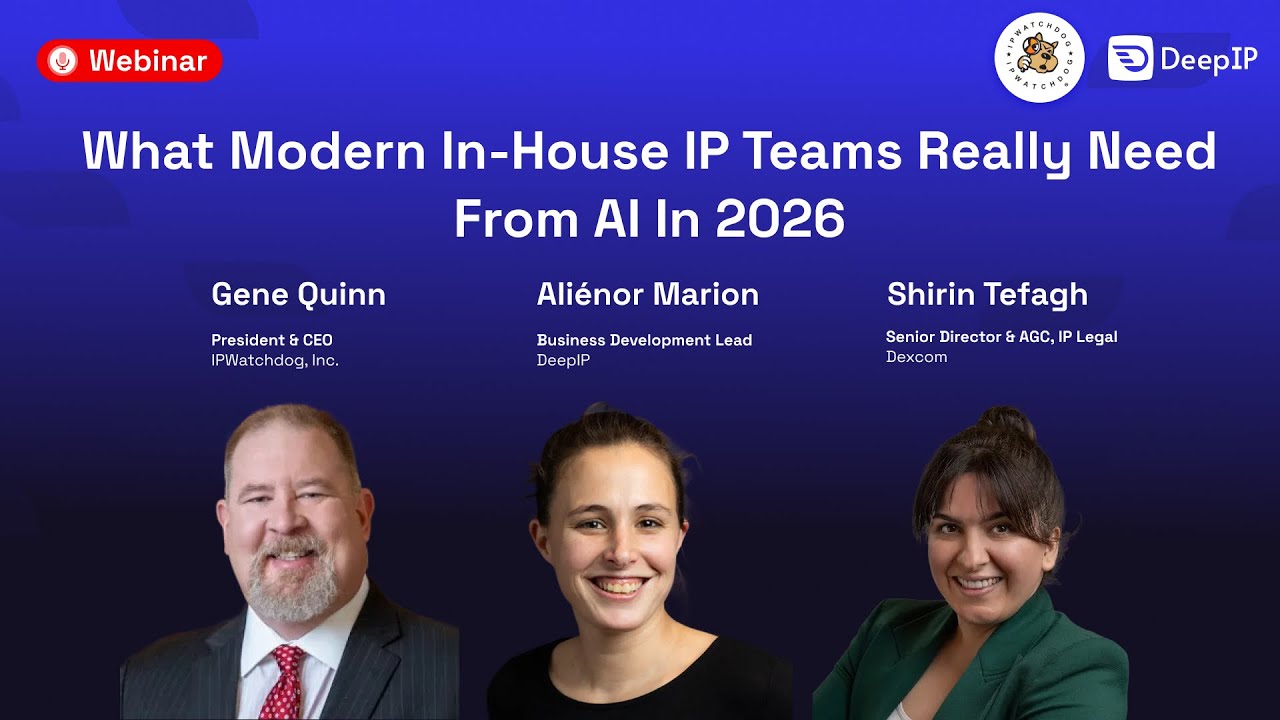 Webinar

IPWATCHDOG IPWATCHDOG

DeepIP

What Modern In-House IP Teams Really Need From AI In 2026

Gene Quinn
President & CEO
IPWatchdog, Inc.

Aliénor Marion
Business Development Lead
DeepIP

Shirin Tefagh
Senior Director & AGC, IP Legal
Dexcom